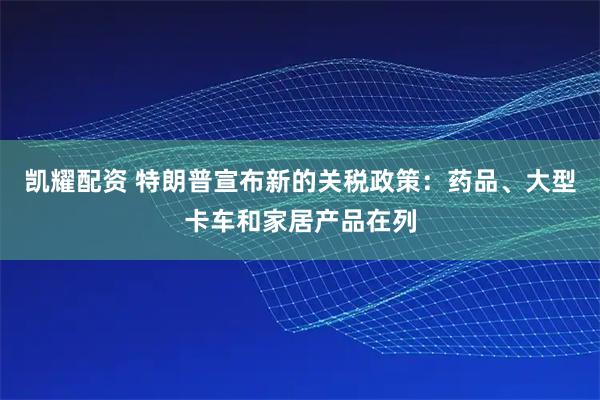 凯耀配资 特朗普宣布新的关税政策：药品、大型卡车和家居产品在列